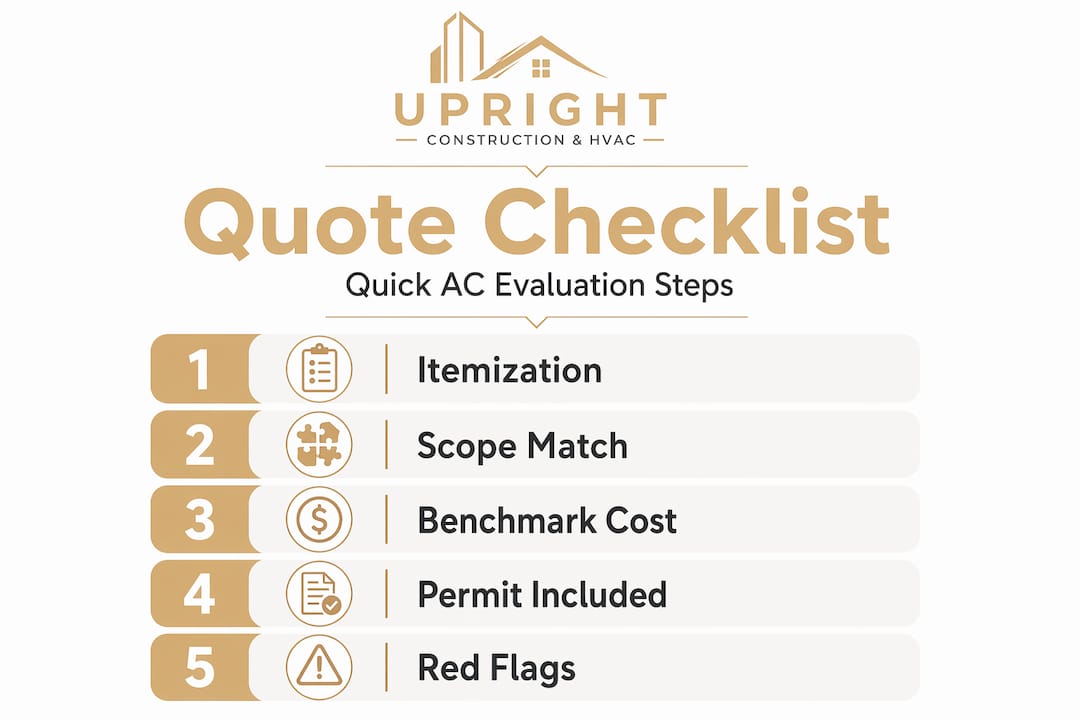 UPRIGHT
CONSTRUCTION & HVAC

Quote Checklist
Quick AC Evaluation Steps

1 Itemization
2 Scope Match
3 Benchmark Cost
4 Permit Included
5 Red Flags